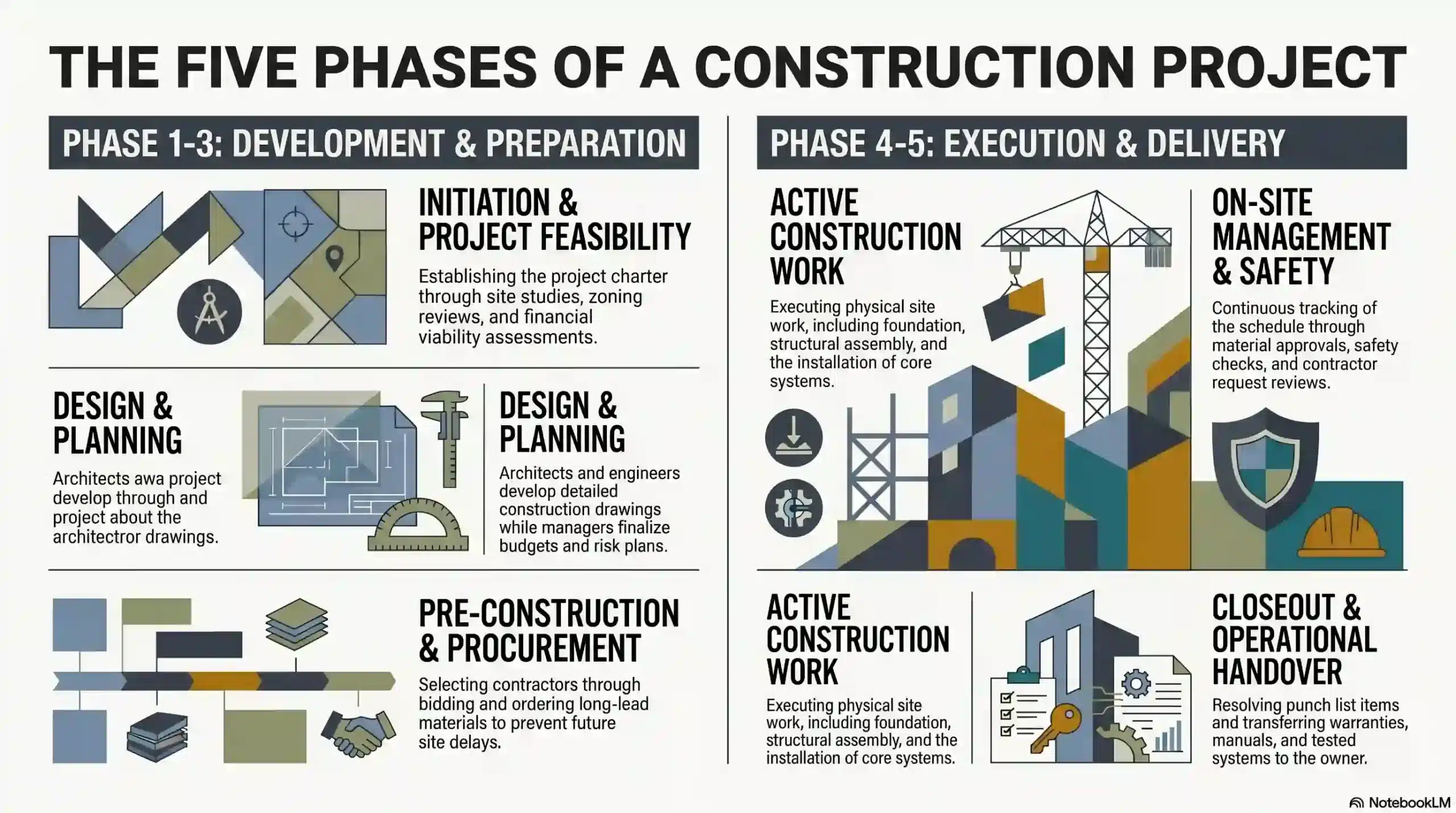 THE FIVE PHASES OF A CONSTRUCTION PROJECT

PHASE 1-3: DEVELOPMENT & PREPARATION

INITIATION & PROJECT FEASIBILITY

Establishing the project charter through site studies, zoning reviews, and financial viability assessments.

DESIGN & PLANNING

Architects awa project develop through and project about the architectror drawings.

DESIGN & PLANNING

Architects and engineers develop detailed construction drawings while managers finalize budgets and risk plans.

PRE-CONSTRUCTION & PROCUREMENT

Selecting contractors through bidding and ordering long-lead materials to prevent future site delays.

PHASE 4-5: EXECUTION & DELIVERY

ACTIVE CONSTRUCTION WORK

Executing physical site work, including foundation, structural assembly, and the installation of core systems.

ON-SITE MANAGEMENT & SAFETY

Continuous tracking of the schedule through material approvals, safety checks, and contractor request reviews.

ACTIVE CONSTRUCTION WORK

Executing physical site work, including foundation, structural assembly, and the installation of core systems.

CLOSEOUT & OPERATIONAL HANDOVER

Resolving punch list items and transferring warranties, manuals, and tested systems to the owner.

NotebookLM